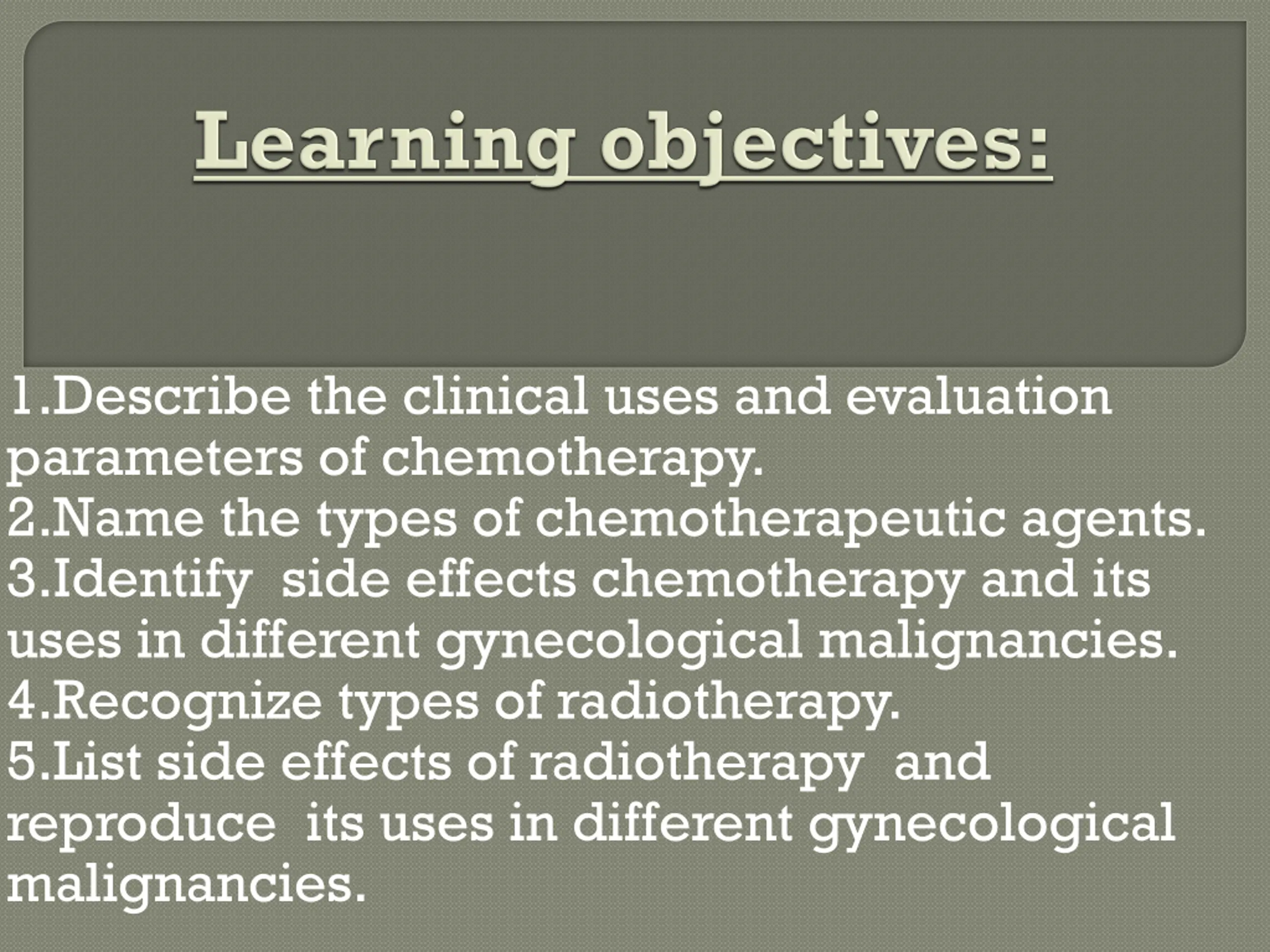 Learning objectives:

1.Describe the clinical uses and evaluation parameters of chemotherapy.
2.Name the types of chemotherapeutic agents.
3.Identify side effects chemotherapy and its uses in different gynecological malignancies.
4.Recognize types of radiotherapy.
5.List side effects of radiotherapy and reproduce its uses in different gynecological malignancies.